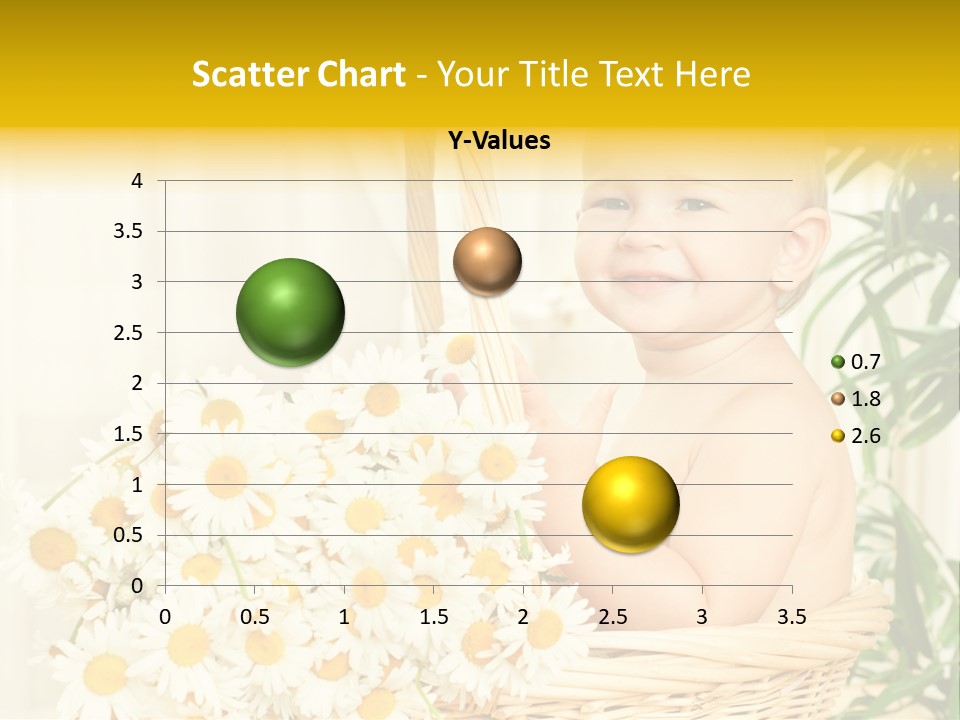 Scatter Chart - Your Title Text Here

Y-Values

4
3.5
3
2.5
2
1.5
1
0.5
0

0 0.5 1 1.5 2 2.5 3 3.5

0.7
1.8
2.6